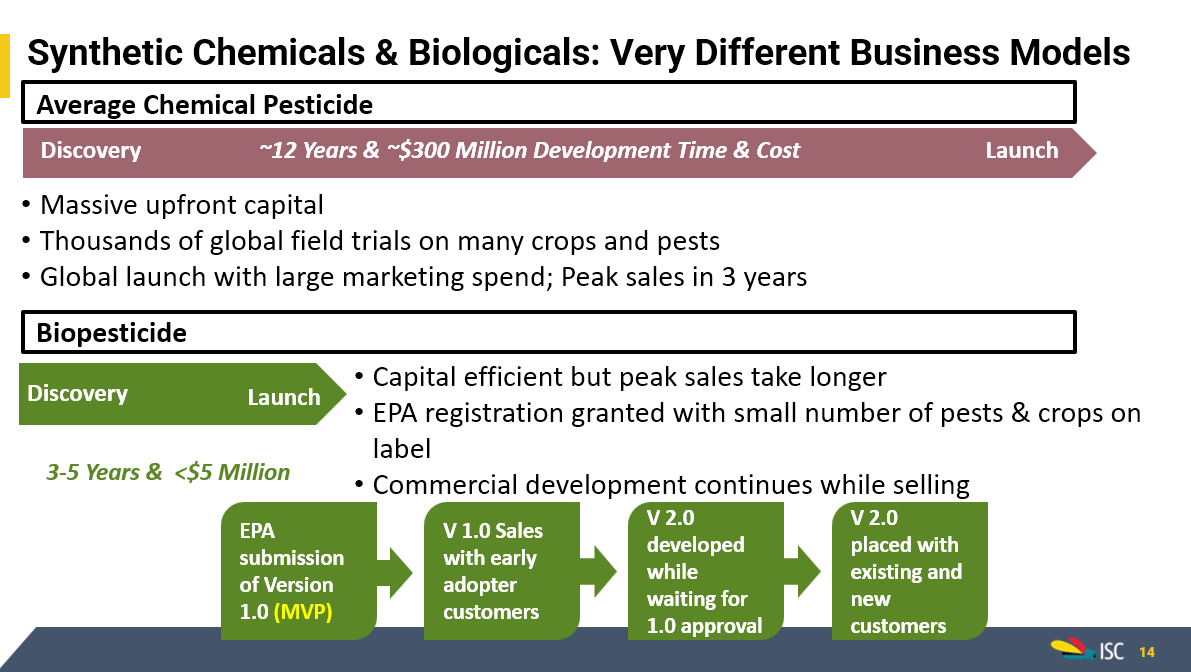 Synthetic Chemicals & Biologicals: Very Different Business Models

Average Chemical Pesticide

Discovery ~12 Years & ~$300 Million Development Time & Cost Launch

• Massive upfront capital
• Thousands of global field trials on many crops and pests
• Global launch with large marketing spend; Peak sales in 3 years

Biopesticide

Discovery Launch

3-5 Years & <$5 Million

• Capital efficient but peak sales take longer
• EPA registration granted with small number of pests & crops on label
• Commercial development continues while selling

EPA submission of Version 1.0 (MVP)

V 1.0 Sales with early adopter customers

V 2.0 developed while waiting for 1.0 approval

V 2.0 placed with existing and new customers

ISC 14